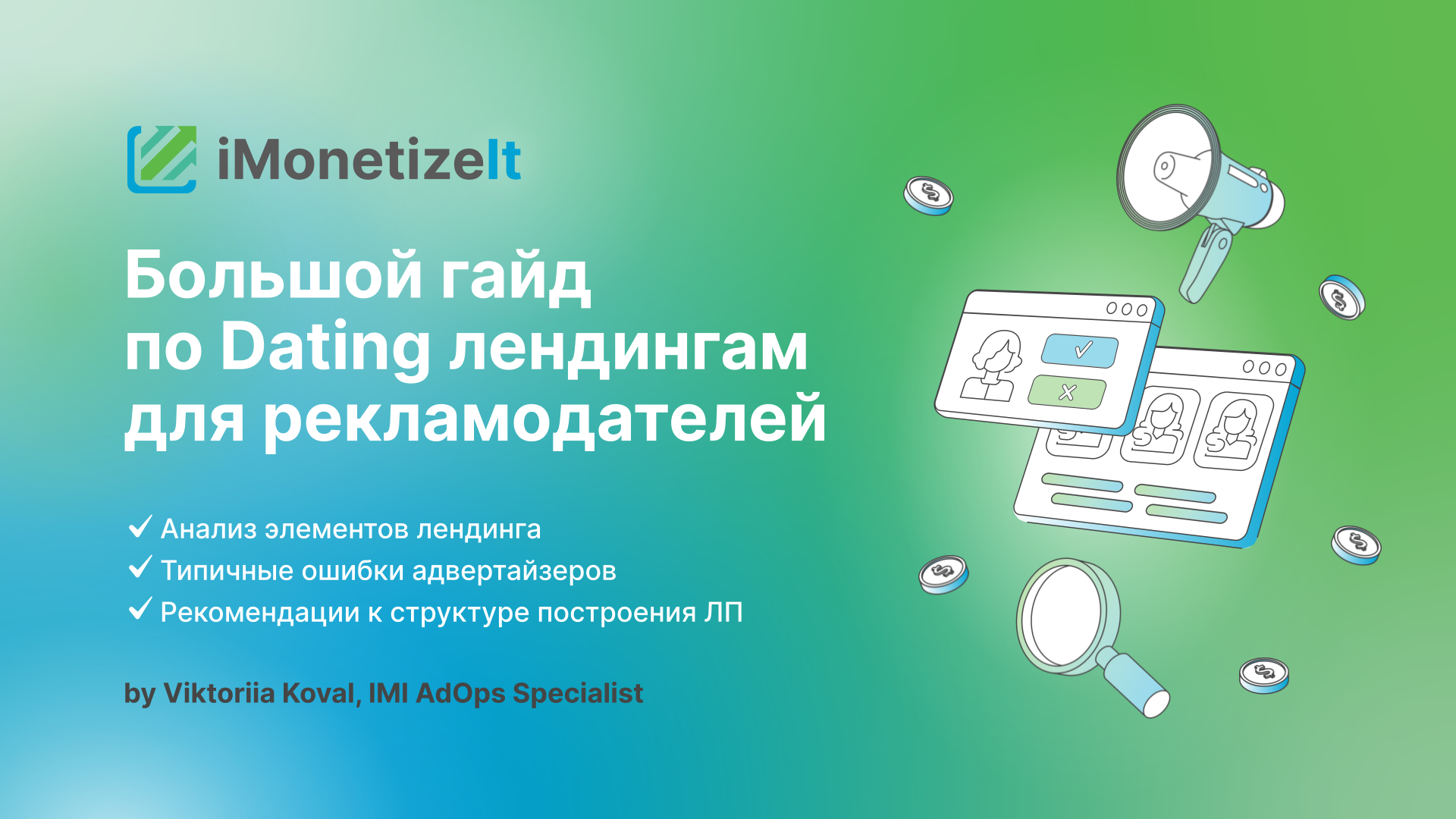 iMonetizeIt

Большой гайд по Dating лендингам для рекламодателей

✓ Анализ элементов лендинга
✓ Типичные ошибки адвертайзеров
✓ Рекомендации к структуре построения ЛП

by Viktoriia Koval, IMI AdOps Specialist